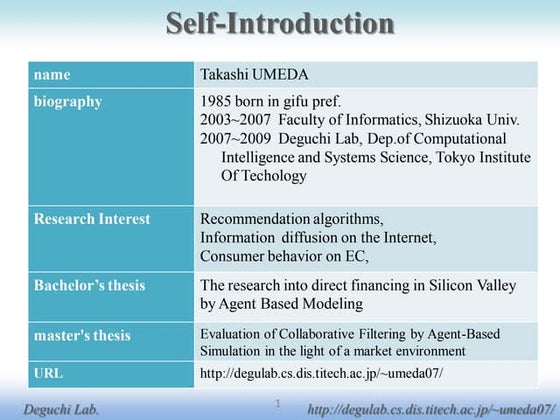 Self-Introduction

| name | Takashi UMEDA |
|---|---|
| biography | 1985 born in gifu pref. 2003~2007 Faculty of Informatics, Shizuoka Univ. 2007~2009 Deguchi Lab, Dep.of Computational Intelligence and Systems Science, Tokyo Institute Of Techology |
| Research Interest | Recommendation algorithms, Information diffusion on the Internet, Consumer behavior on EC, |
| Bachelor's thesis | The research into direct financing in Silicon Valley by Agent Based Modeling |
| master's thesis | Evaluation of Collaborative Filtering by Agent-Based Simulation in the light of a market environment |
| URL | http://degulab.cs.dis.titech.ac.jp/~umeda07/ |

Deguchi Lab.

1

http://degulab.cs.dis.titech.ac.jp/~umeda07/